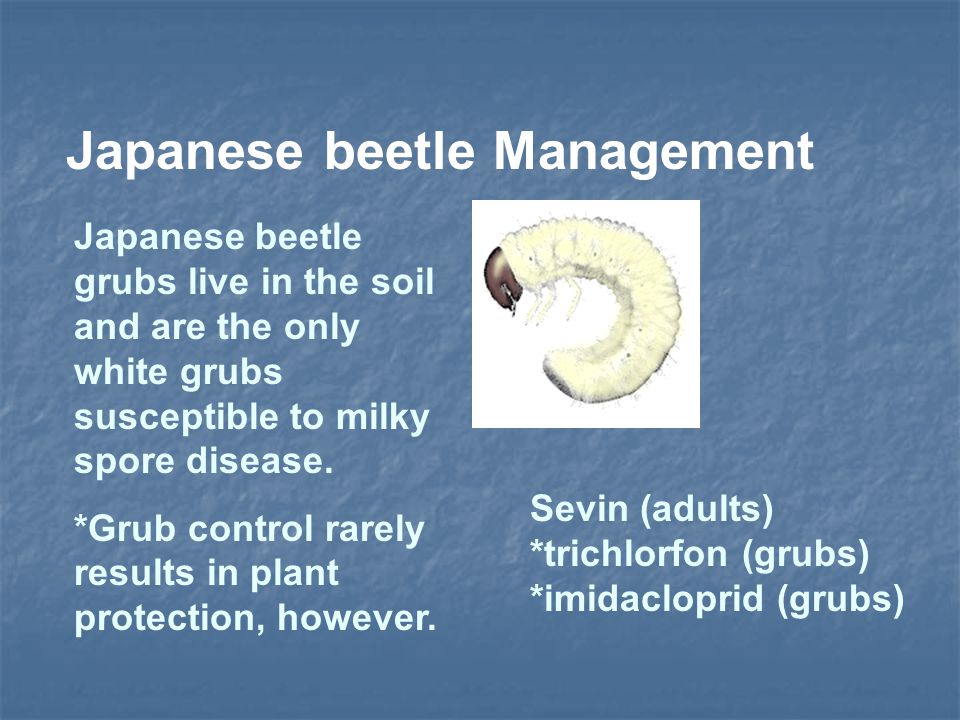 Japanese beetle Management

Japanese beetle grubs live in the soil and are the only white grubs susceptible to milky spore disease.

*Grub control rarely results in plant protection, however.

Sevin (adults)
*trichlorfon (grubs)
*imidacloprid (grubs)